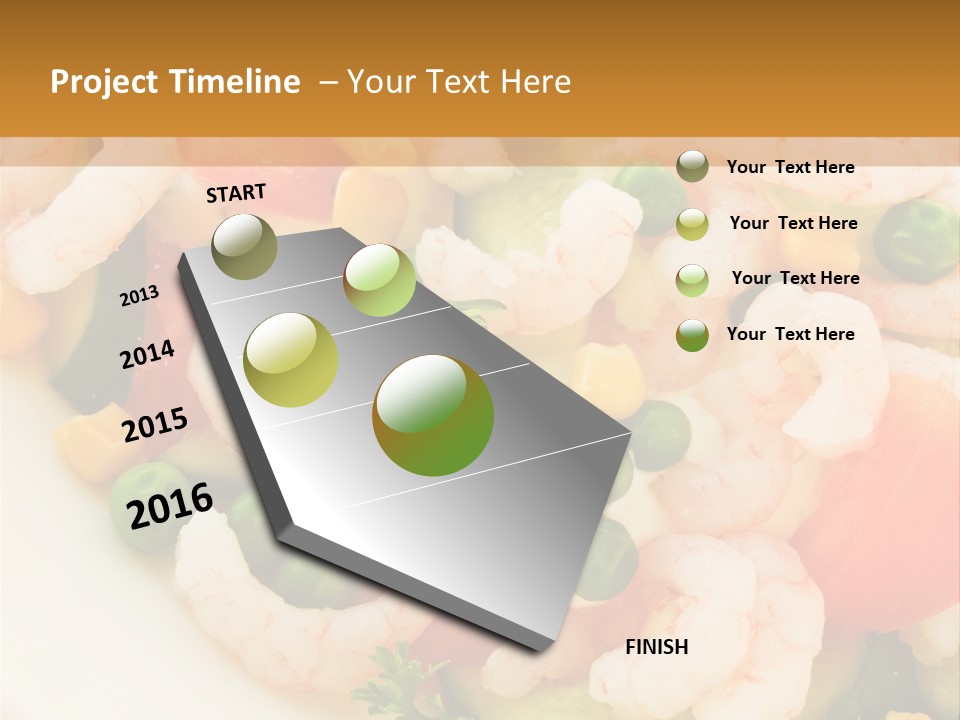 Project Timeline – Your Text Here

START

2013

2014

2015

2016

FINISH

Your Text Here

Your Text Here

Your Text Here

Your Text Here